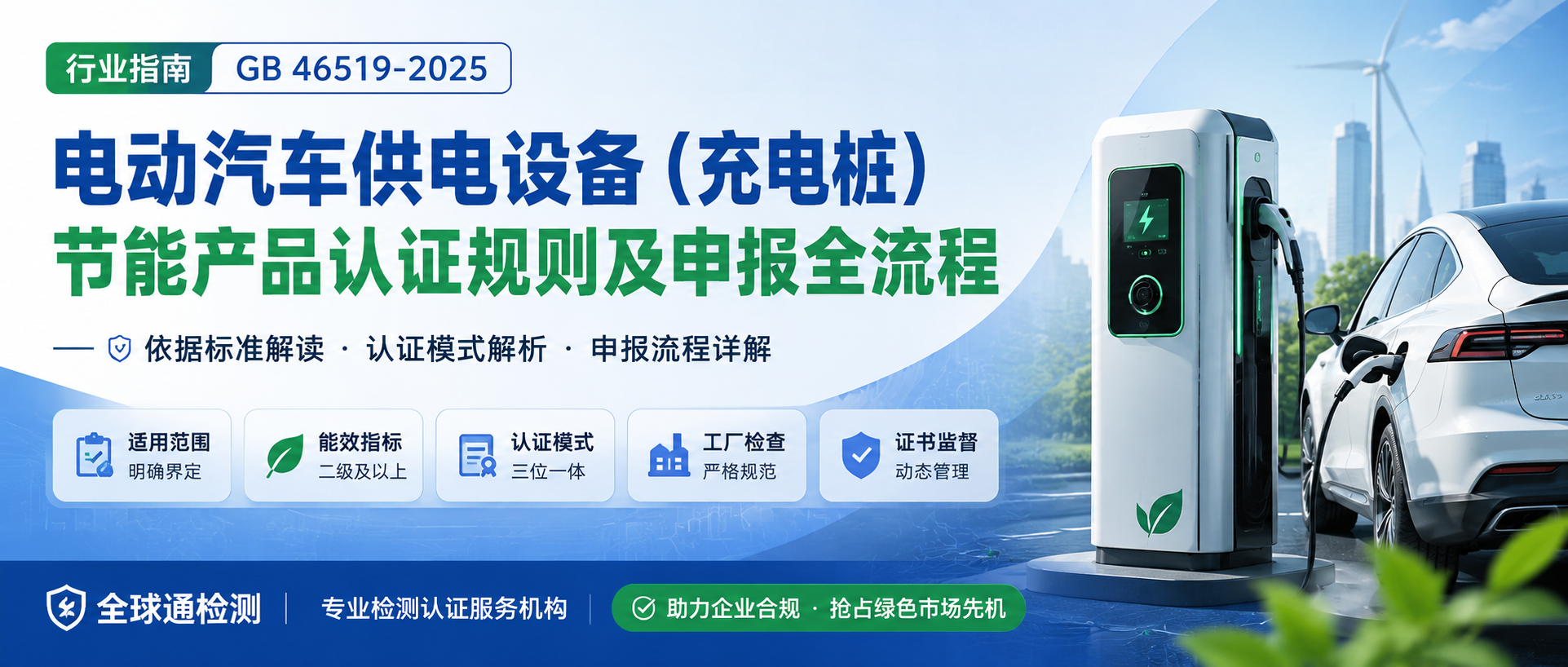 行业指南 GB 46519-2025

电动汽车供电设备（充电桩）
节能产品认证规则及申报全流程

依据标准解读 · 认证模式解析 · 申报流程详解

适用范围
明确界定

能效指标
二级及以上

认证模式
三位一体

工厂检查
严格规范

证书监督
动态管理

全球通检测 | 专业检测认证服务机构 | 助力企业合规 · 抢占绿色市场先机